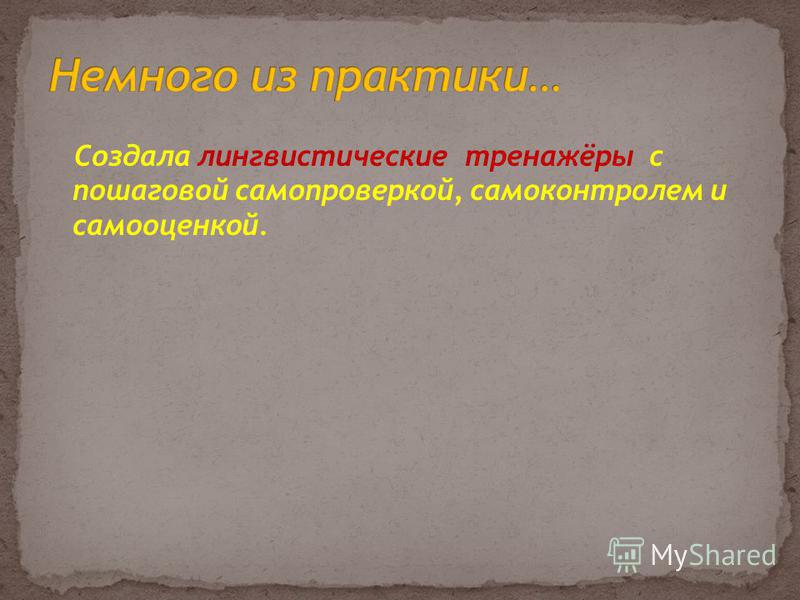 Немного из практики…

Создала лингвистические тренажёры с пошаговой самопроверкой, самоконтролем и самооценкой.

MyShared